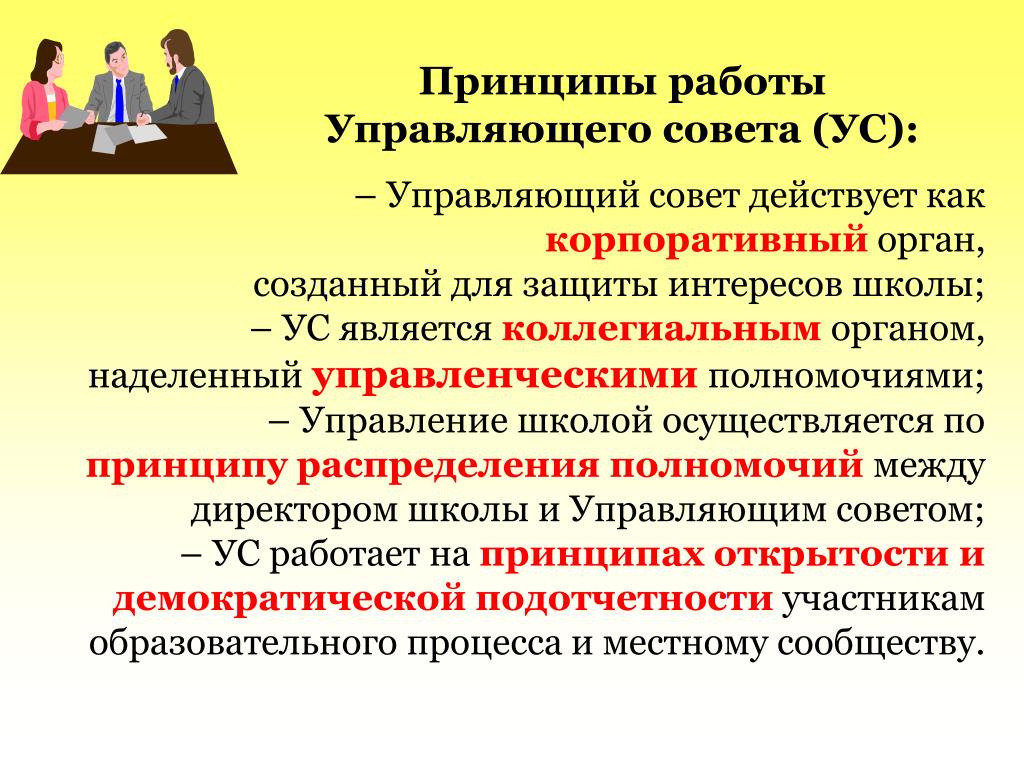 Принципы работы Управляющего совета (УС):

– Управляющий совет действует как корпоративный орган, созданный для защиты интересов школы;
– УС является коллегиальным органом, наделенный управленческими полномочиями;
– Управление школой осуществляется по принципу распределения полномочий между директором школы и Управляющим советом;
– УС работает на принципах открытости и демократической подотчетности участникам образовательного процесса и местному сообществу.